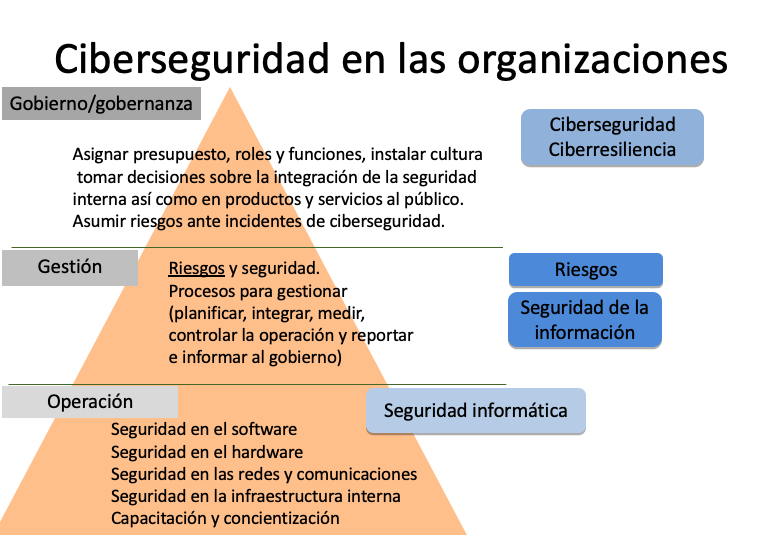 Ciberseguridad en las organizaciones

Gobierno/gobernanza

Ciberseguridad
Ciberresiliencia

Asignar presupuesto, roles y funciones, instalar cultura
tomar decisiones sobre la integración de la seguridad
interna así como en productos y servicios al público.
Asumir riesgos ante incidentes de ciberseguridad.

Gestión

Riesgos y seguridad.
Procesos para gestionar
(planificar, integrar, medir,
controlar la operación y reportar
e informar al gobierno)

Riesgos

Seguridad de la
información

Operación

Seguridad informática

Seguridad en el software
Seguridad en el hardware
Seguridad en las redes y comunicaciones
Seguridad en la infraestructura interna
Capacitación y concientización